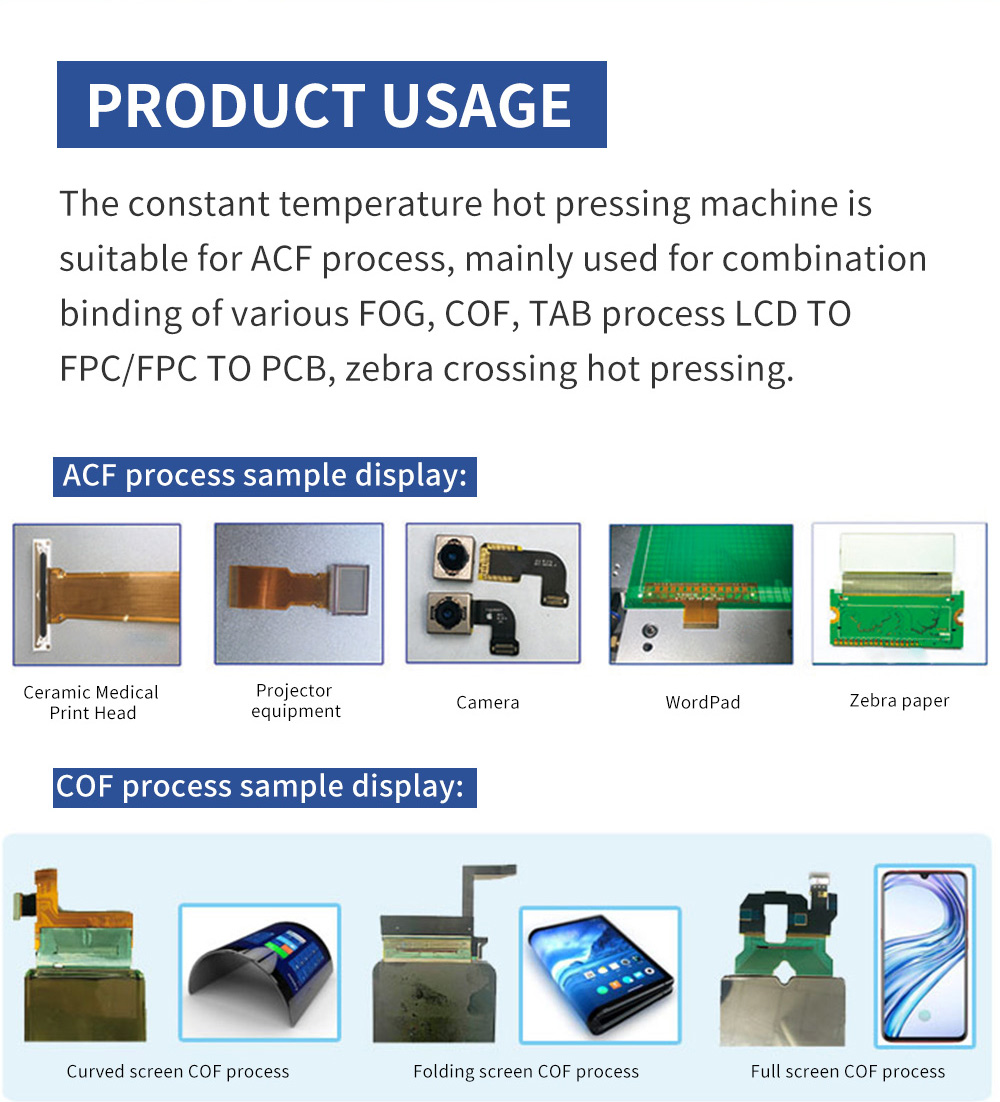 PRODUCT USAGE

The constant temperature hot pressing machine is suitable for ACF process, mainly used for combination binding of various FOG, COF, TAB process LCD TO FPC/FPC TO PCB, zebra crossing hot pressing.

ACF process sample display:

Ceramic Medical Print Head

Projector equipment

Camera

WordPad

Zebra paper

COF process sample display:

Curved screen COF process

Folding screen COF process

Full screen COF process